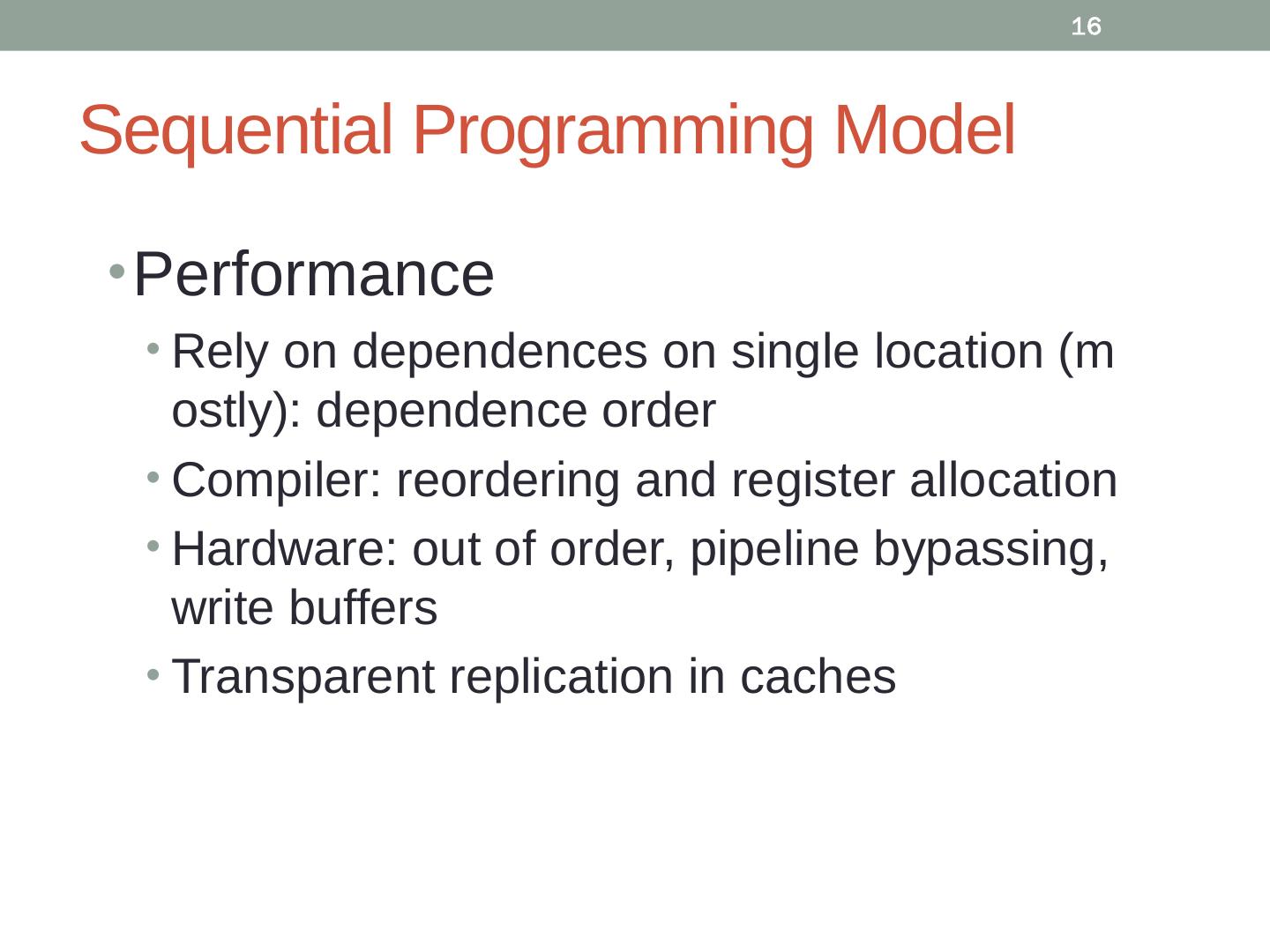 16

Sequential Programming Model

• Performance
  • Rely on dependences on single location (m ostly): dependence order
  • Compiler: reordering and register allocation
  • Hardware: out of order, pipeline bypassing, write buffers
  • Transparent replication in caches